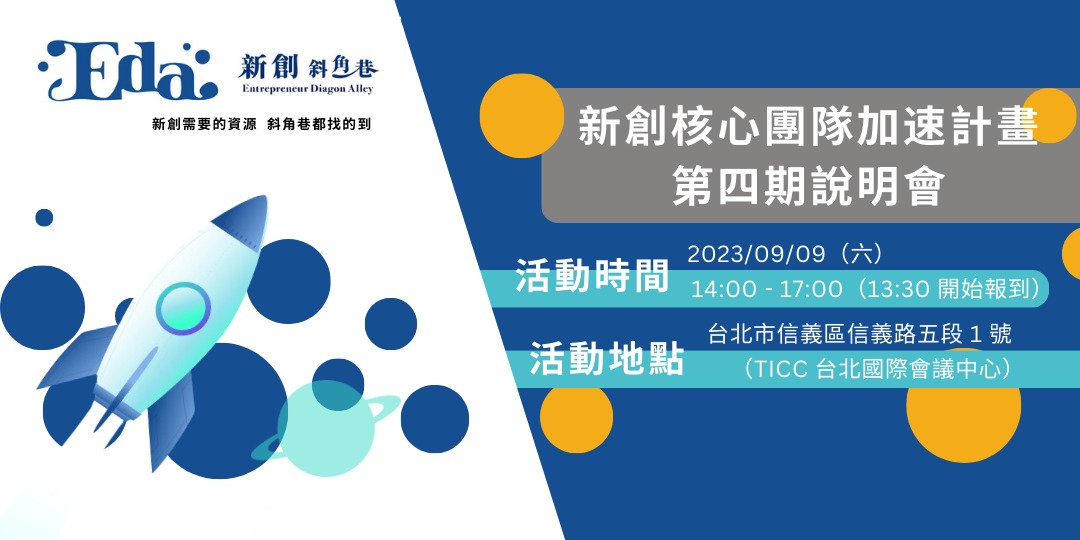 Eda 新創 斜角巷
Entrepreneur Diagon Alley
新創需要的資源 斜角巷都找的到

新創核心團隊加速計畫
第四期說明會

活動時間
2023/09/09（六）
14:00 - 17:00（13:30 開始報到）

活動地點
台北市信義區信義路五段 1 號
（TICC 台北國際會議中心）